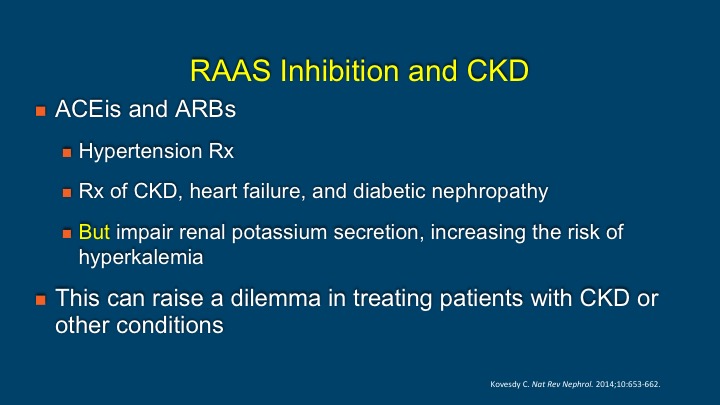 RAAS Inhibition and CKD

- ACEis and ARBs
  - Hypertension Rx
  - Rx of CKD, heart failure, and diabetic nephropathy
  - But impair renal potassium secretion, increasing the risk of hyperkalemia
- This can raise a dilemma in treating patients with CKD or other conditions

Kovesdy C. Nat Rev Nephrol. 2014;10:653-662.